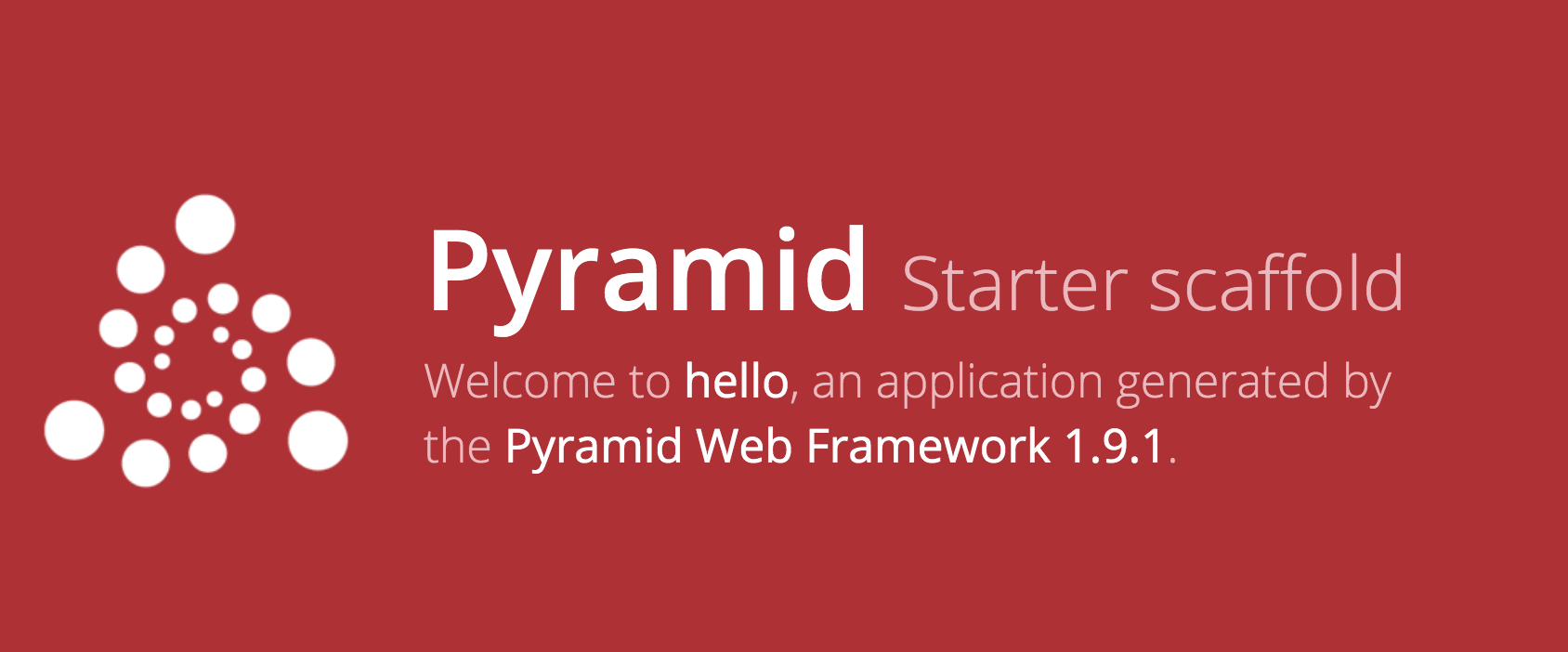 Pyramid Starter scaffold

Welcome to hello, an application generated by the Pyramid Web Framework 1.9.1.